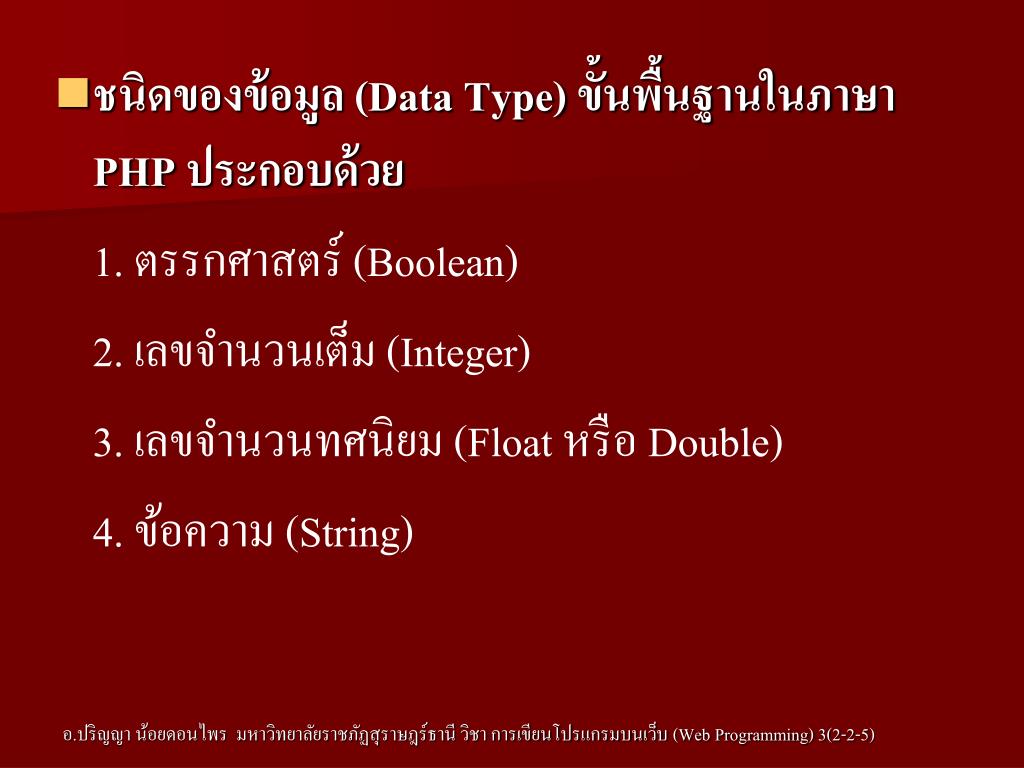 ชนิดของข้อมูล (Data Type) ขั้นพื้นฐานในภาษา PHP ประกอบด้วย

1. ตรรกศาสตร์ (Boolean)

2. เลขจำนวนเต็ม (Integer)

3. เลขจำนวนทศนิยม (Float หรือ Double)

4. ข้อความ (String)

อ.ปริญญา น้อยดอนไพร มหาวิทยาลัยราชภัฏสุราษฎร์ธานี วิชา การเขียนโปรแกรมบนเว็บ (Web Programming) 3(2-2-5)